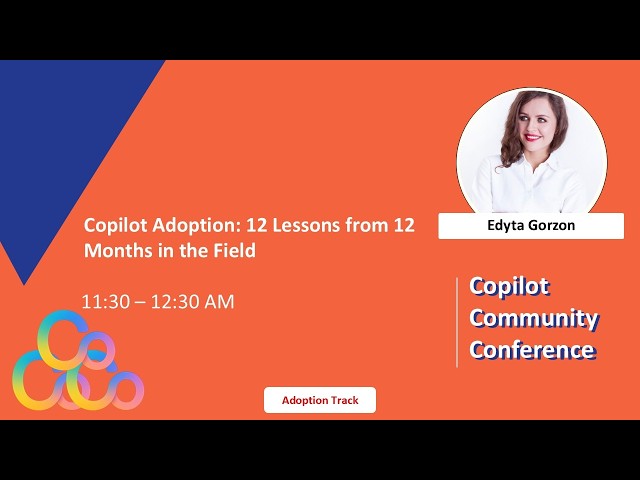 Copilot Adoption: 12 Lessons from 12 Months in the Field

11:30 – 12:30 AM

Edyta Gorzon

Copilot
Community
Conference

Adoption Track